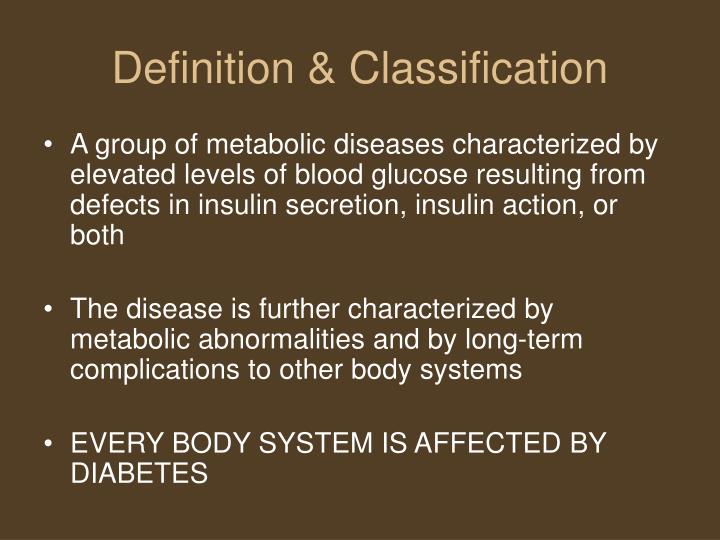 Definition & Classification

• A group of metabolic diseases characterized by elevated levels of blood glucose resulting from defects in insulin secretion, insulin action, or both

• The disease is further characterized by metabolic abnormalities and by long-term complications to other body systems

• EVERY BODY SYSTEM IS AFFECTED BY DIABETES